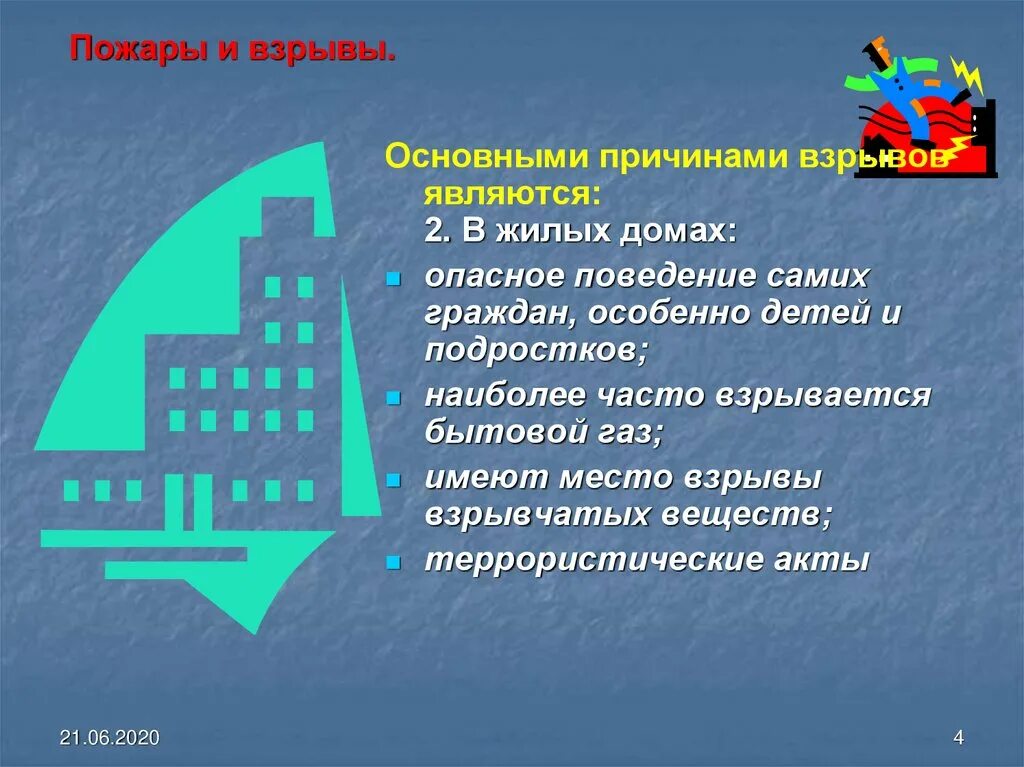 Пожары и взрывы.

Основными причинами взрывов являются:
2. В жилых домах:

- опасное поведение самих граждан, особенно детей и подростков;
- наиболее часто взрывается бытовой газ;
- имеют место взрывы взрывчатых веществ;
- террористические акты

21.06.2020

4